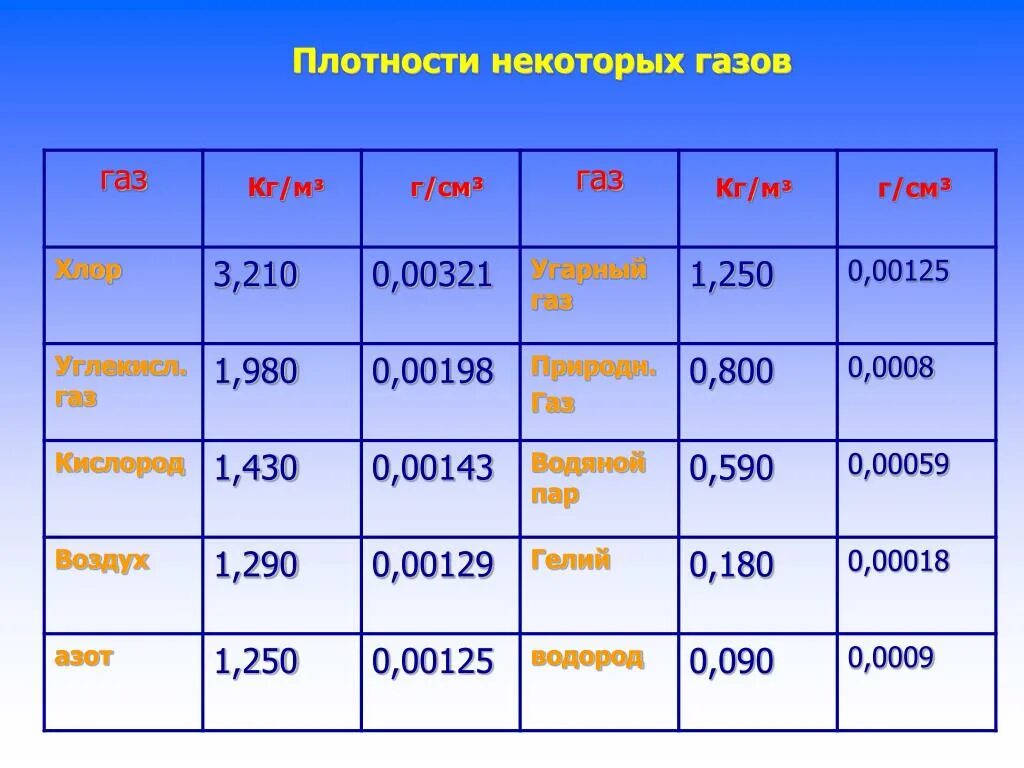 Плотности некоторых газов

| газ | Кг/м³ | г/см³ | газ | Кг/м³ | г/см³ |
|---|---|---|---|---|---|
| Хлор | 3,210 | 0,00321 | Угарный газ | 1,250 | 0,00125 |
| Углекисл. газ | 1,980 | 0,00198 | Природн. Газ | 0,800 | 0,0008 |
| Кислород | 1,430 | 0,00143 | Водяной пар | 0,590 | 0,00059 |
| Воздух | 1,290 | 0,00129 | Гелий | 0,180 | 0,00018 |
| азот | 1,250 | 0,00125 | водород | 0,090 | 0,0009 |